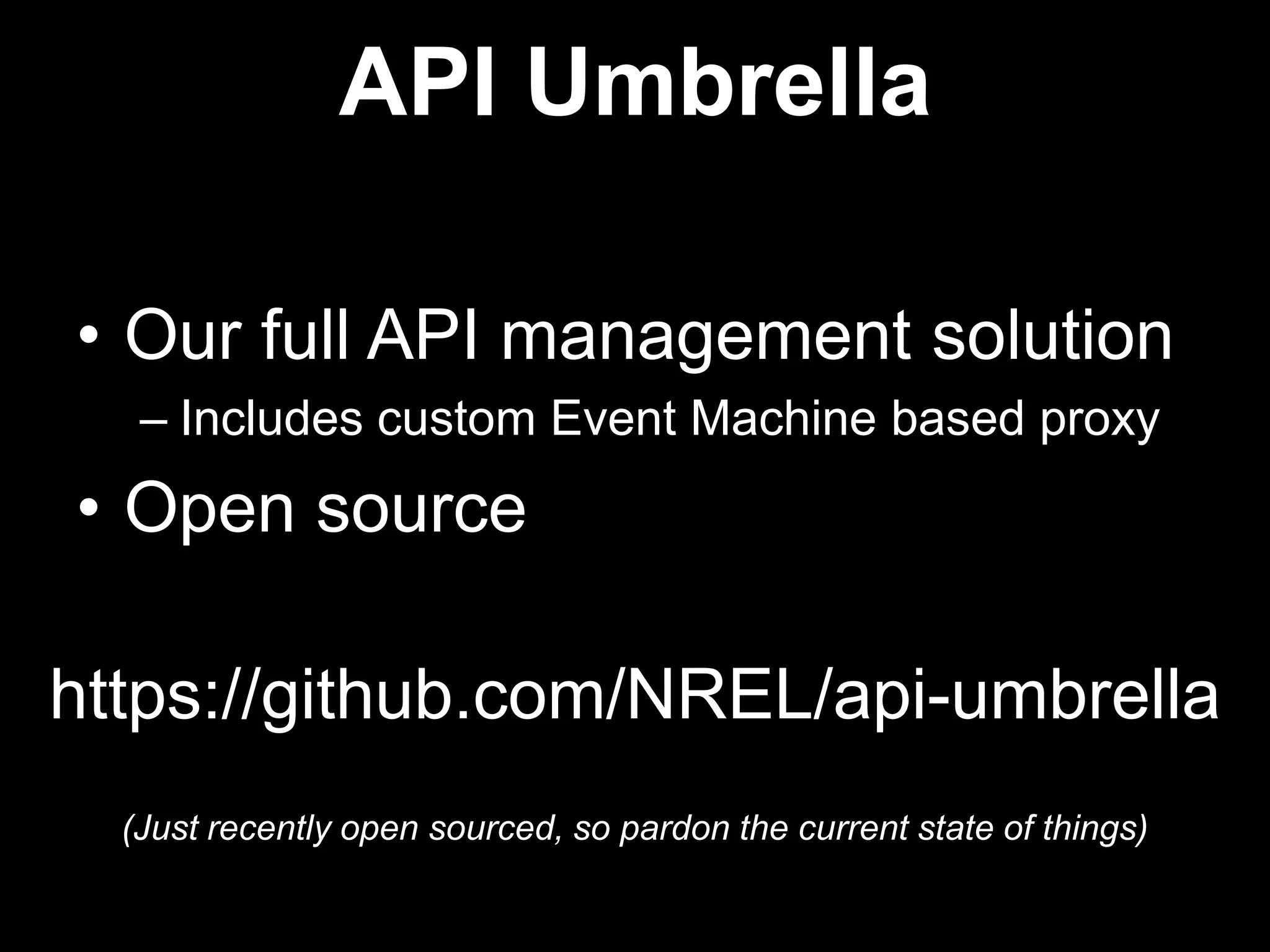 API Umbrella

• Our full API management solution
– Includes custom Event Machine based proxy
• Open source

https://github.com/NREL/api-umbrella

(Just recently open sourced, so pardon the current state of things)